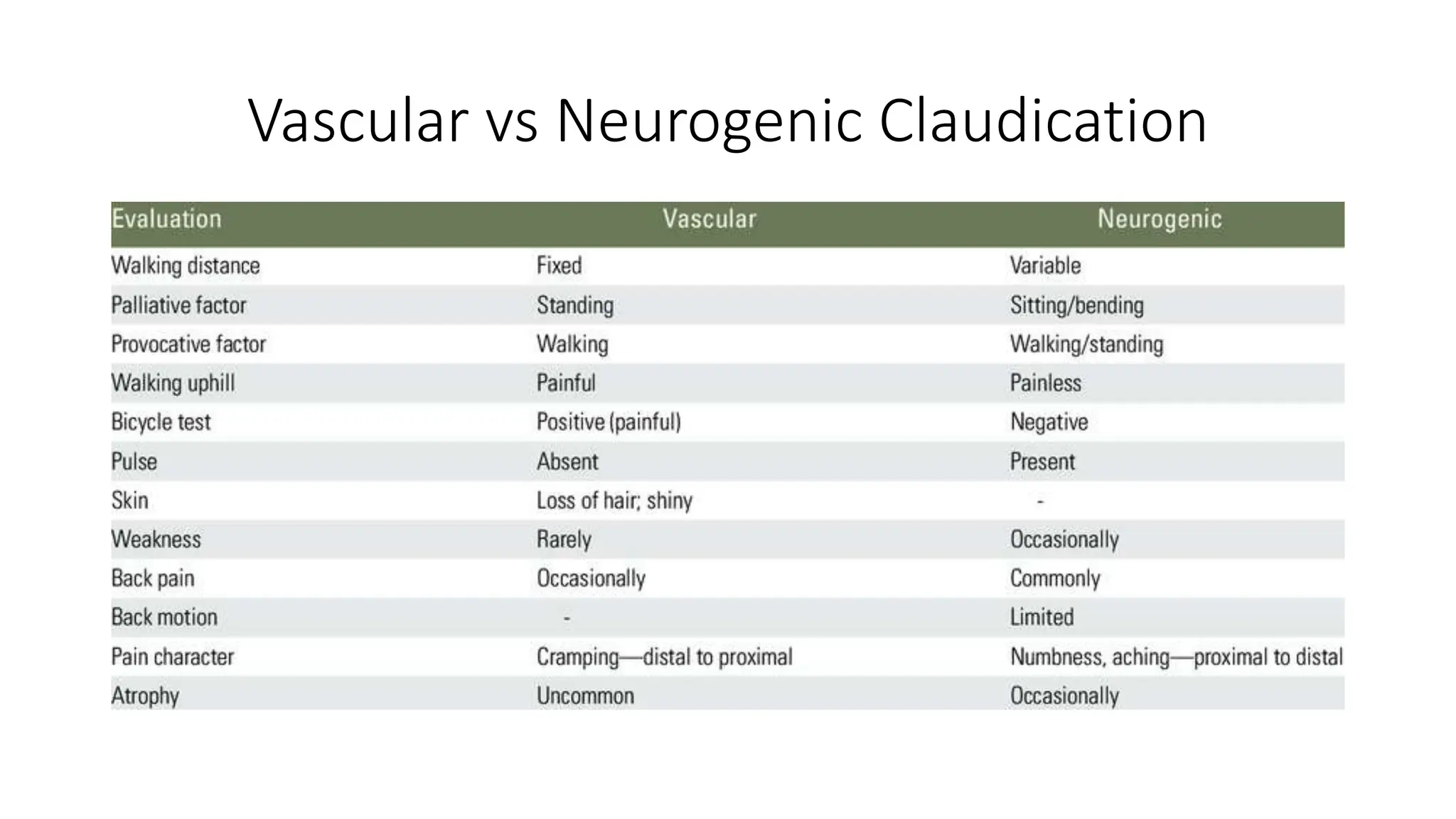 Vascular vs Neurogenic Claudication

| Evaluation | Vascular | Neurogenic |
|---|---|---|
| Walking distance | Fixed | Variable |
| Palliative factor | Standing | Sitting/bending |
| Provocative factor | Walking | Walking/standing |
| Walking uphill | Painful | Painless |
| Bicycle test | Positive (painful) | Negative |
| Pulse | Absent | Present |
| Skin | Loss of hair; shiny | - |
| Weakness | Rarely | Occasionally |
| Back pain | Occasionally | Commonly |
| Back motion | - | Limited |
| Pain character | Cramping—distal to proximal | Numbness, aching—proximal to distal |
| Atrophy | Uncommon | Occasionally |